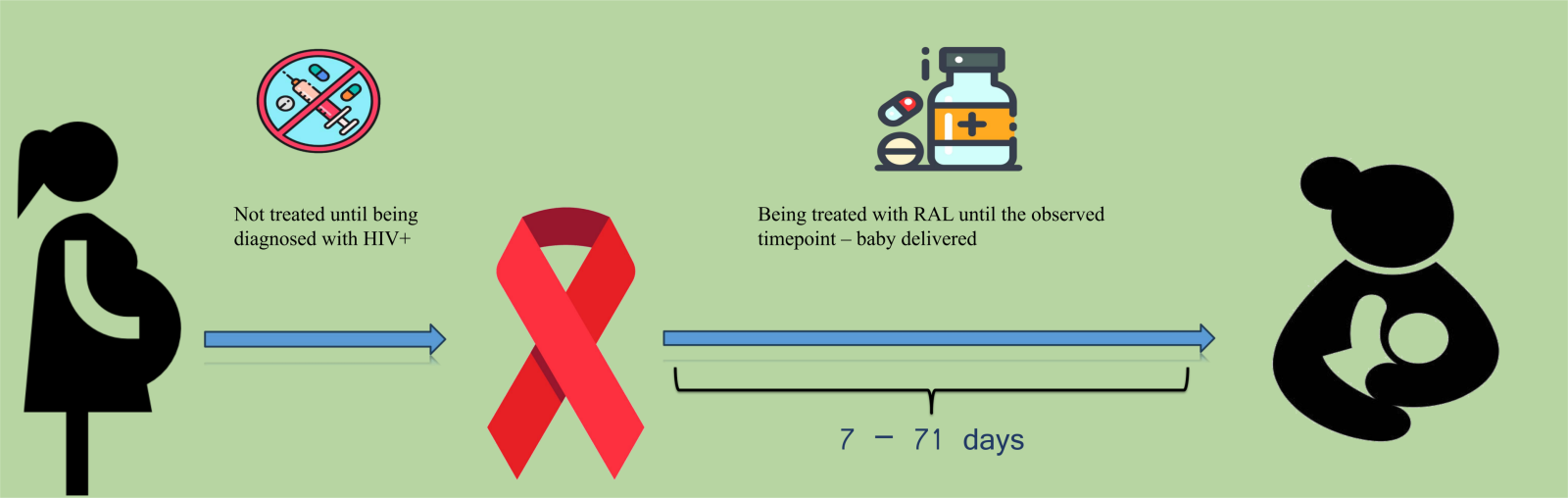 Not treated until being diagnosed with HIV+

Being treated with RAL until the observed timepoint – baby delivered

7 – 71 days